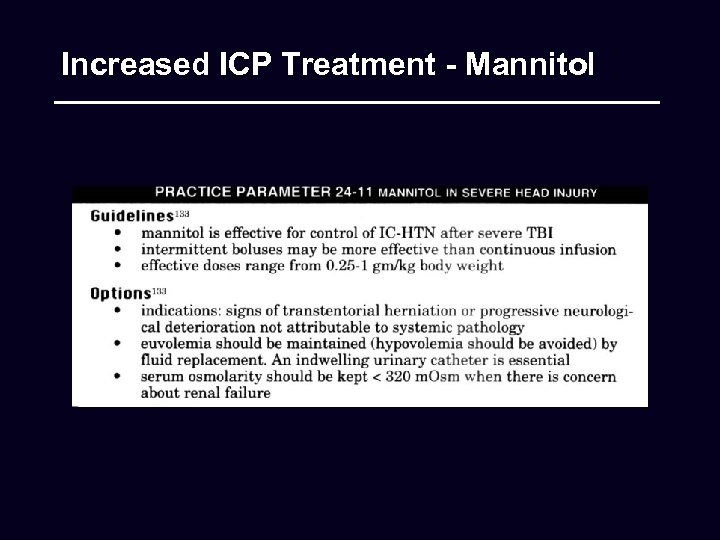 Increased ICP Treatment - Mannitol

PRACTICE PARAMETER 24-11 MANNITOL IN SEVERE HEAD INJURY

Guidelines$^{133}$
• mannitol is effective for control of IC-HTN after severe TBI
• intermittent boluses may be more effective than continuous infusion
• effective doses range from 0.25-1 gm/kg body weight

Options$^{133}$
• indications: signs of transtentorial herniation or progressive neurological deterioration not attributable to systemic pathology
• euvolemia should be maintained (hypovolemia should be avoided) by fluid replacement. An indwelling urinary catheter is essential
• serum osmolarity should be kept < 320 mOsm when there is concern about renal failure